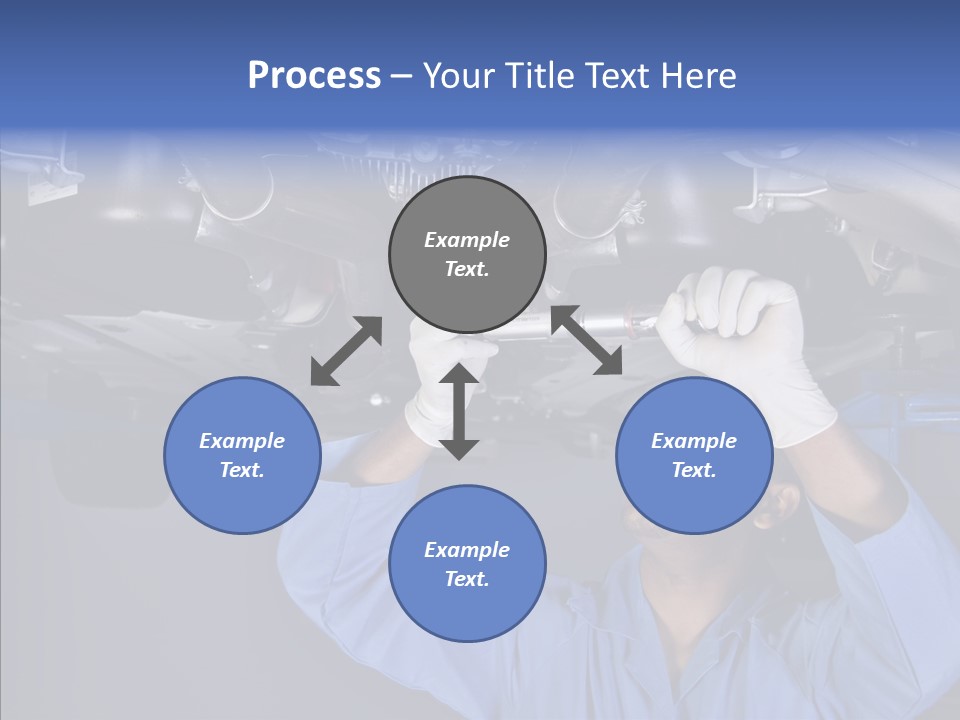 Process – Your Title Text Here

Example Text.

Example Text.

Example Text.

Example Text.